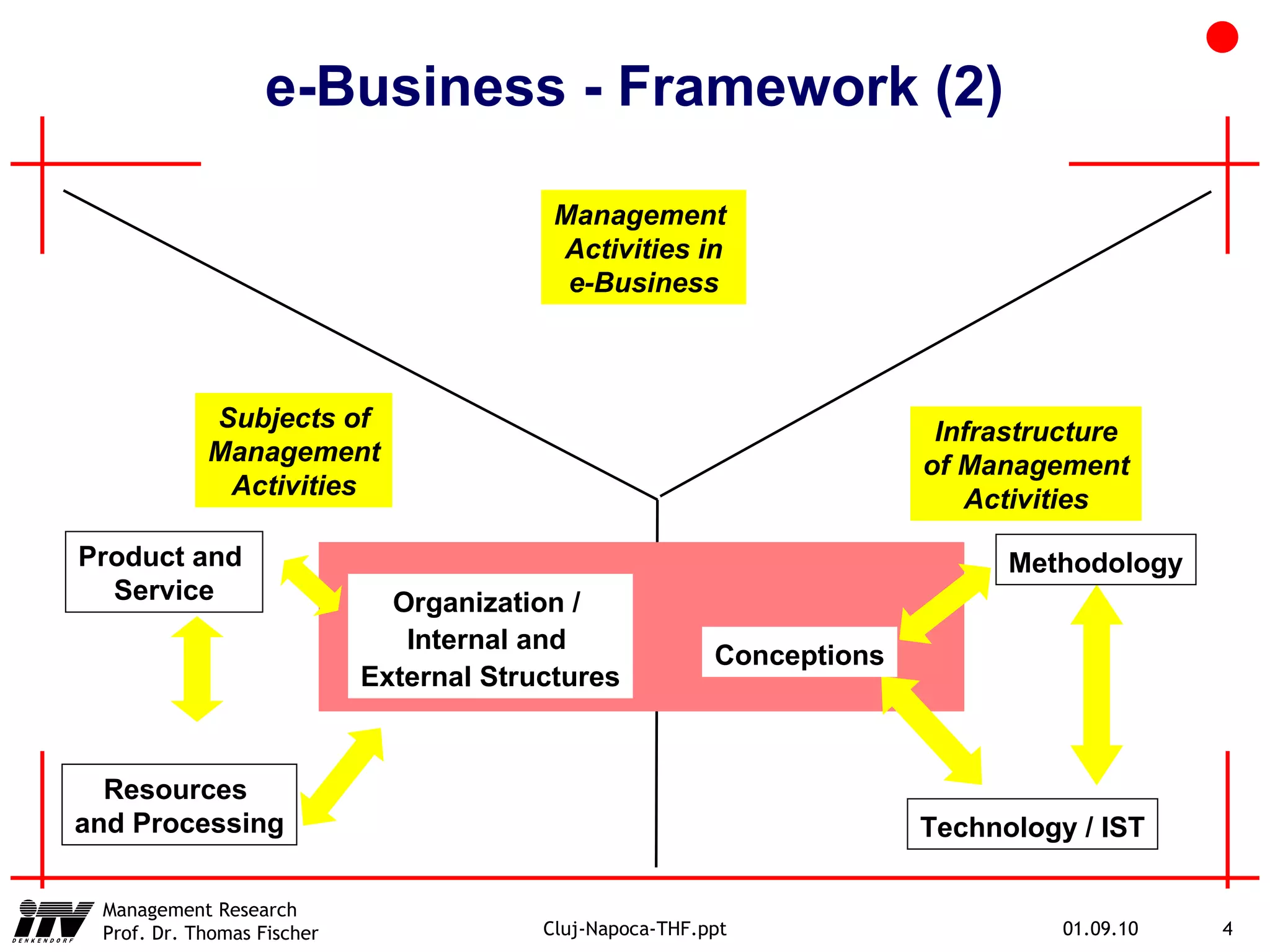 e-Business - Framework (2)

Management Activities in e-Business

Subjects of Management Activities

Infrastructure of Management Activities

Product and Service

Organization / Internal and External Structures

Conceptions

Methodology

Resources and Processing

Technology / IST

ITV DENKENDORF

Management Research
Prof. Dr. Thomas Fischer

Cluj-Napoca-THF.ppt

01.09.10

4